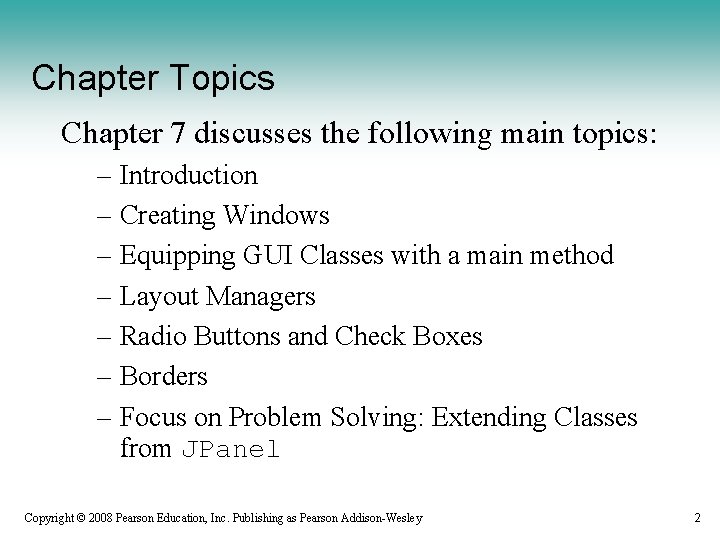 Chapter Topics

Chapter 7 discusses the following main topics:

– Introduction
– Creating Windows
– Equipping GUI Classes with a main method
– Layout Managers
– Radio Buttons and Check Boxes
– Borders
– Focus on Problem Solving: Extending Classes from JPanel

Copyright © 2008 Pearson Education, Inc. Publishing as Pearson Addison-Wesley

2